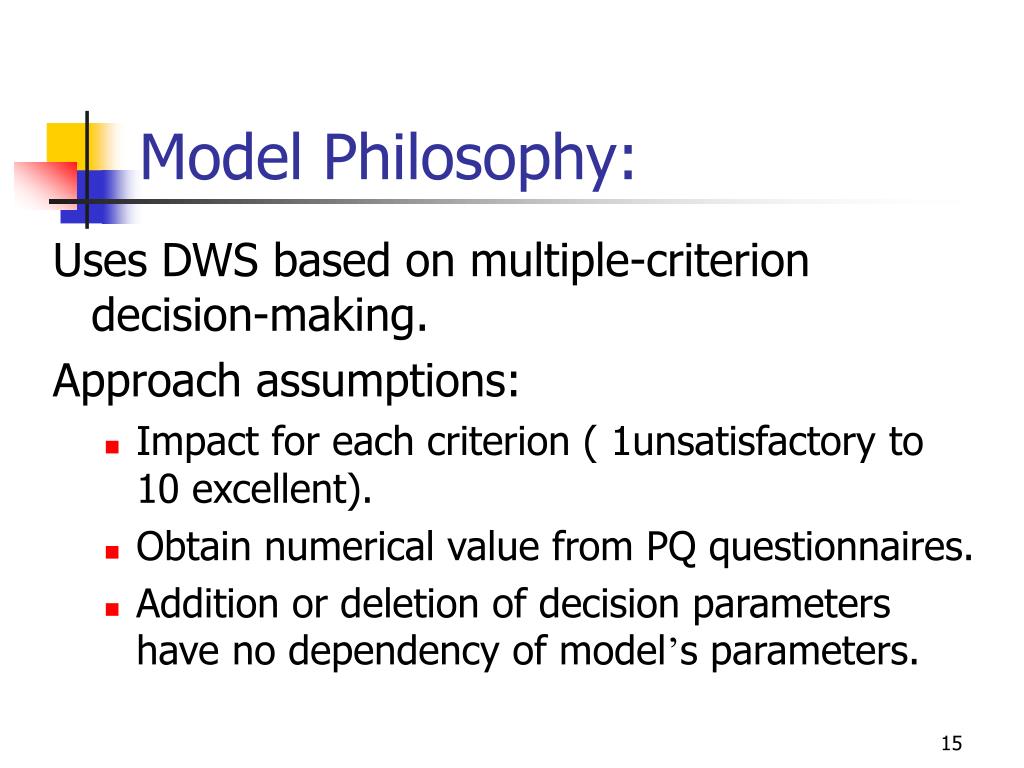 Model Philosophy:

Uses DWS based on multiple-criterion decision-making.

Approach assumptions:

- Impact for each criterion ( 1unsatisfactory to 10 excellent).
- Obtain numerical value from PQ questionnaires.
- Addition or deletion of decision parameters have no dependency of model’s parameters.

15